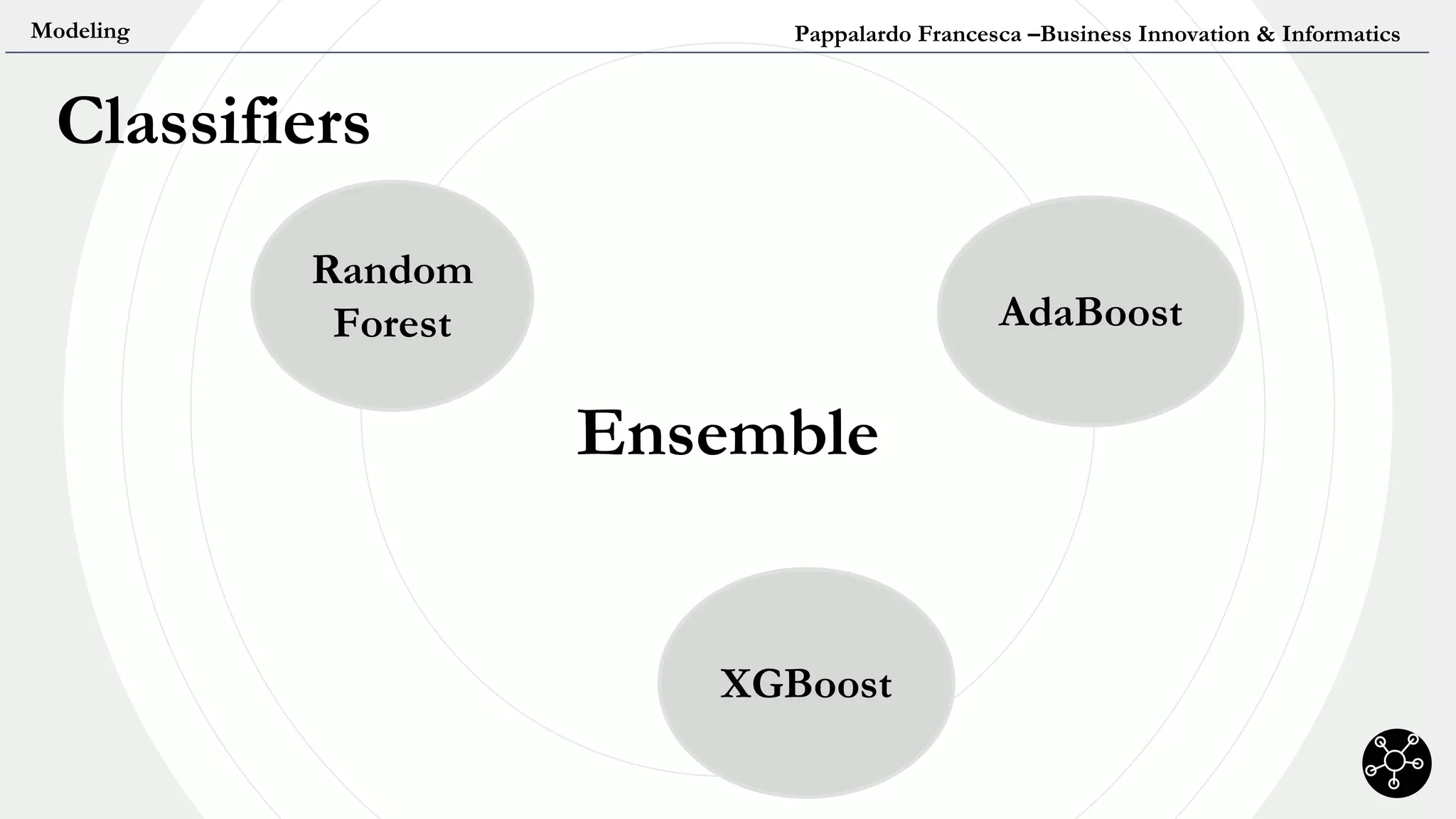 Modeling

Pappalardo Francesca –Business Innovation & Informatics

Classifiers

Random Forest

AdaBoost

Ensemble

XGBoost